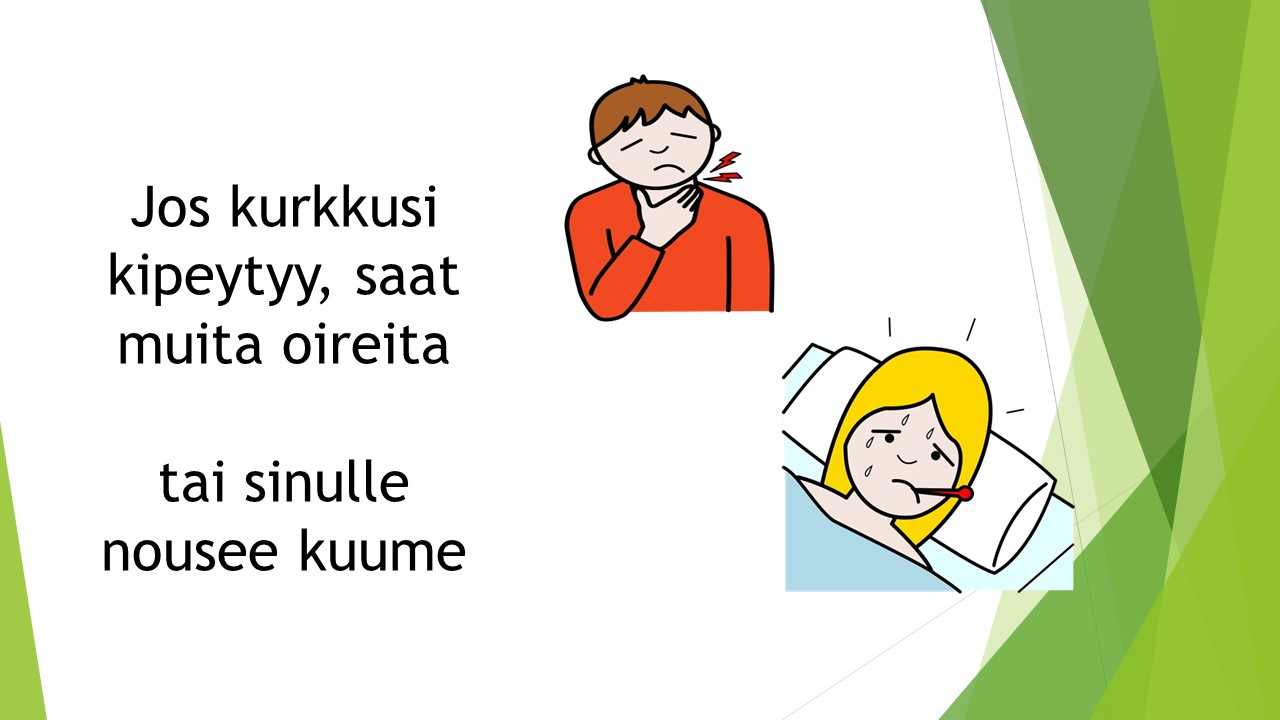 Jos kurkkusi kipeytyy, saat muita oireita

tai sinulle nousee kuume